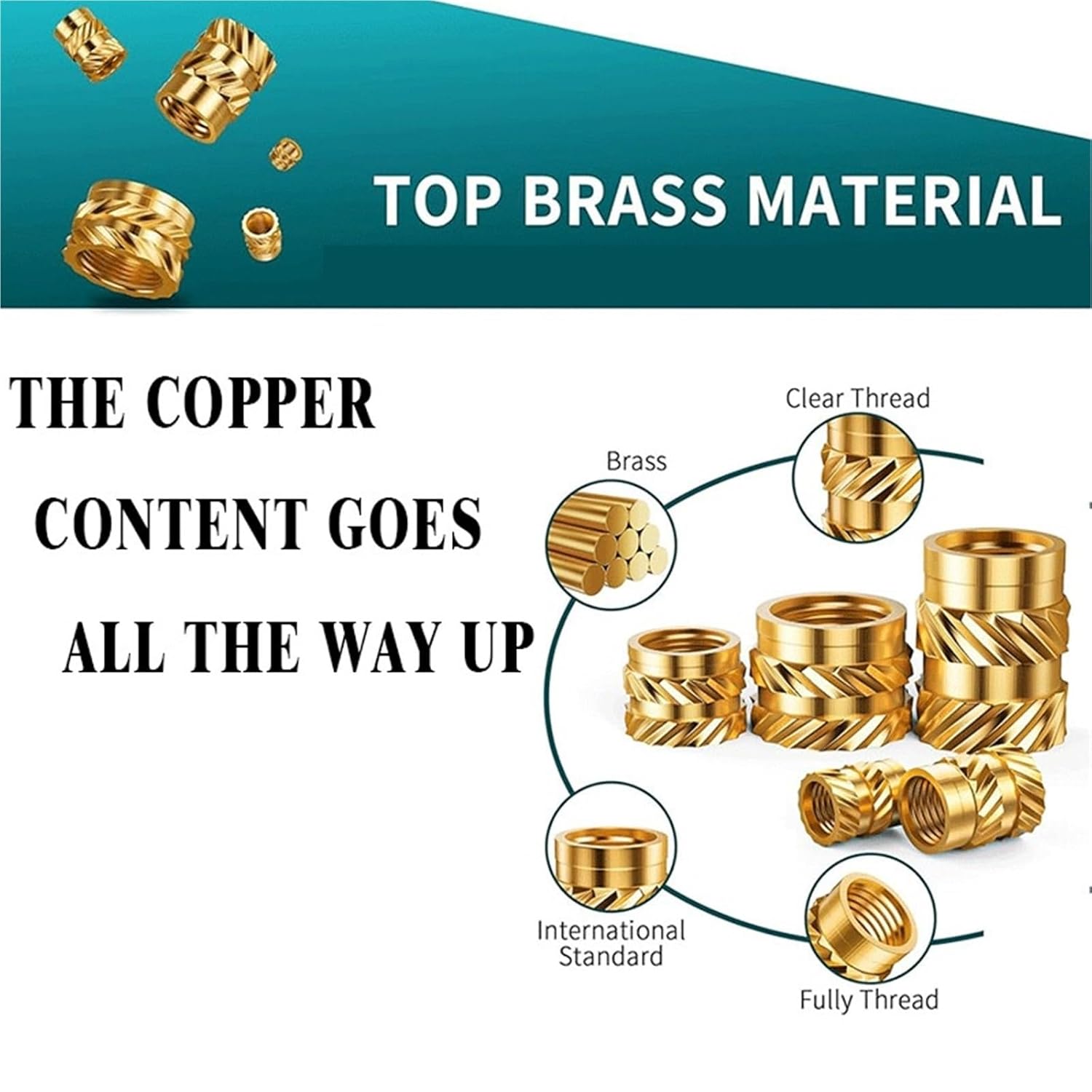 TOP BRASS MATERIAL

THE COPPER CONTENT GOES ALL THE WAY UP

Clear Thread

Brass

International Standard

Fully Thread